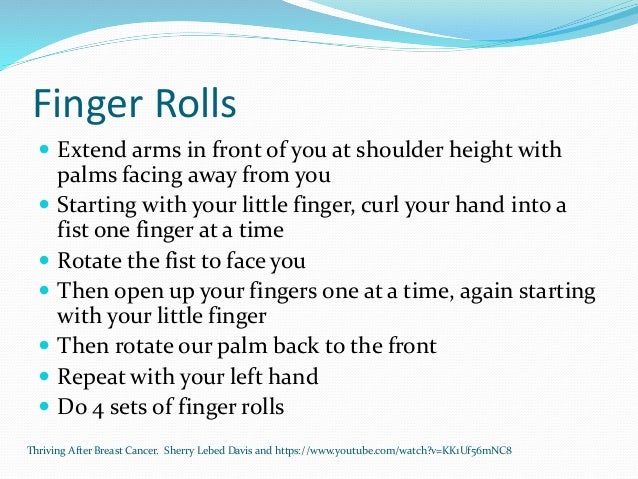 Finger Rolls

- Extend arms in front of you at shoulder height with palms facing away from you
- Starting with your little finger, curl your hand into a fist one finger at a time
- Rotate the fist to face you
- Then open up your fingers one at a time, again starting with your little finger
- Then rotate our palm back to the front
- Repeat with your left hand
- Do 4 sets of finger rolls

Thriving After Breast Cancer. Sherry Lebed Davis and https://www.youtube.com/watch?v=KK1Uf56mNC8